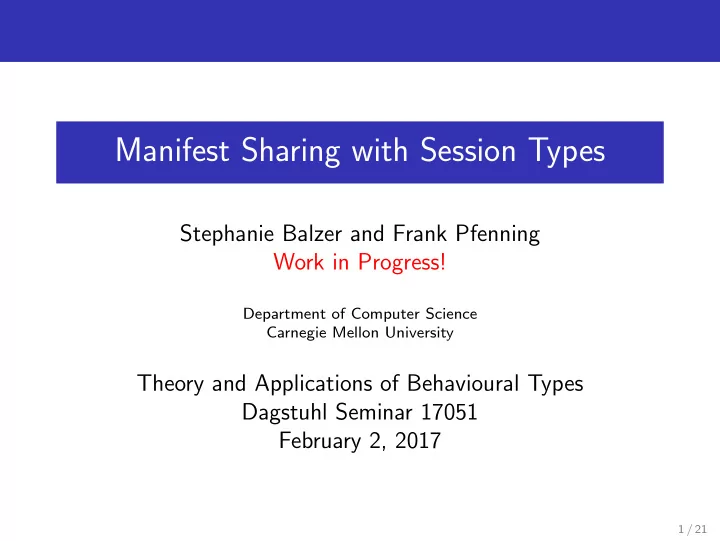 Manifest Sharing with Session Types

Stephanie Balzer and Frank Pfenning
Work in Progress!

Department of Computer Science
Carnegie Mellon University

Theory and Applications of Behavioural Types
Dagstuhl Seminar 17051
February 2, 2017

1 / 21